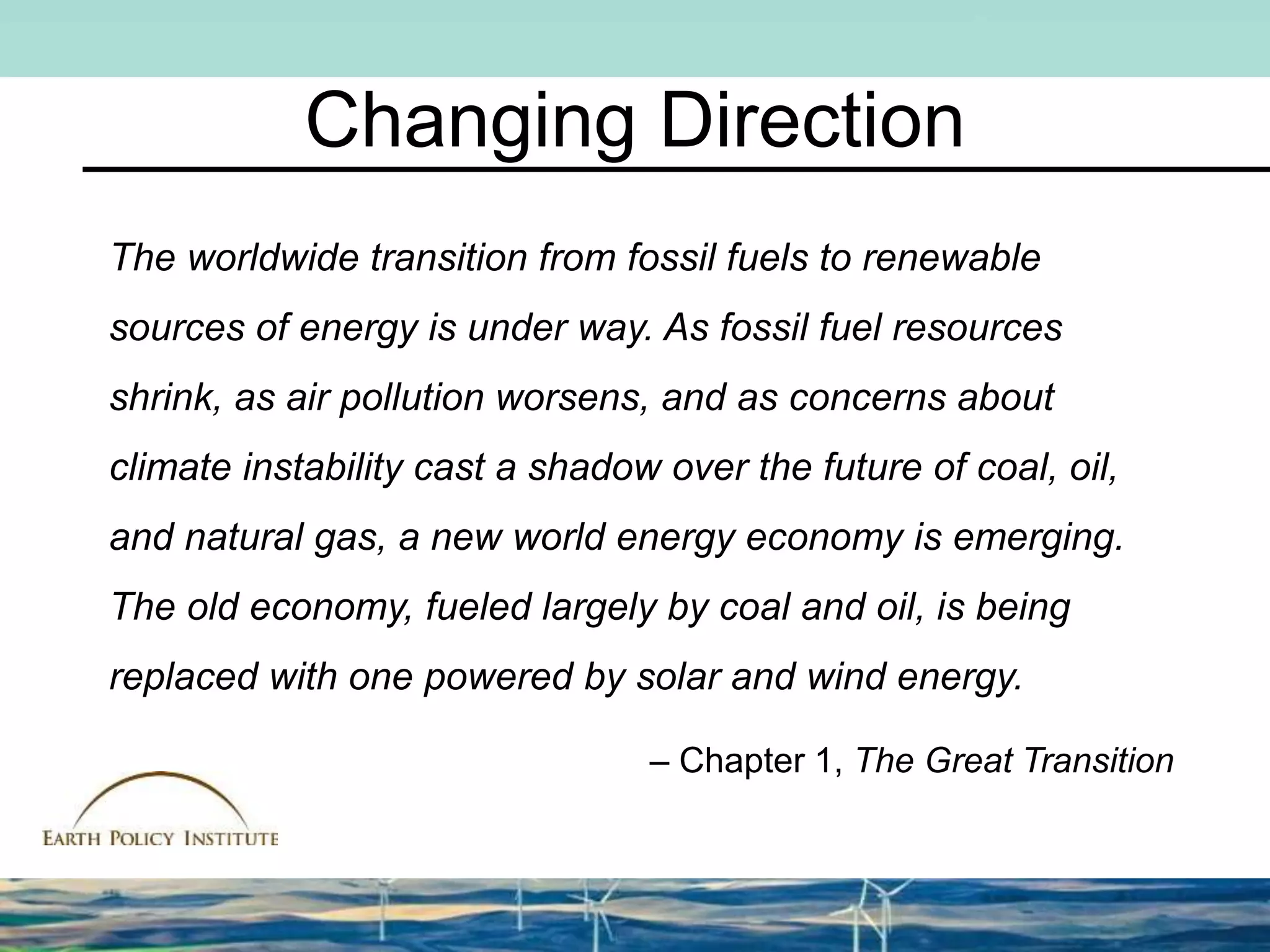 Changing Direction

The worldwide transition from fossil fuels to renewable sources of energy is under way. As fossil fuel resources shrink, as air pollution worsens, and as concerns about climate instability cast a shadow over the future of coal, oil, and natural gas, a new world energy economy is emerging. The old economy, fueled largely by coal and oil, is being replaced with one powered by solar and wind energy.

– Chapter 1, The Great Transition

EARTH POLICY INSTITUTE